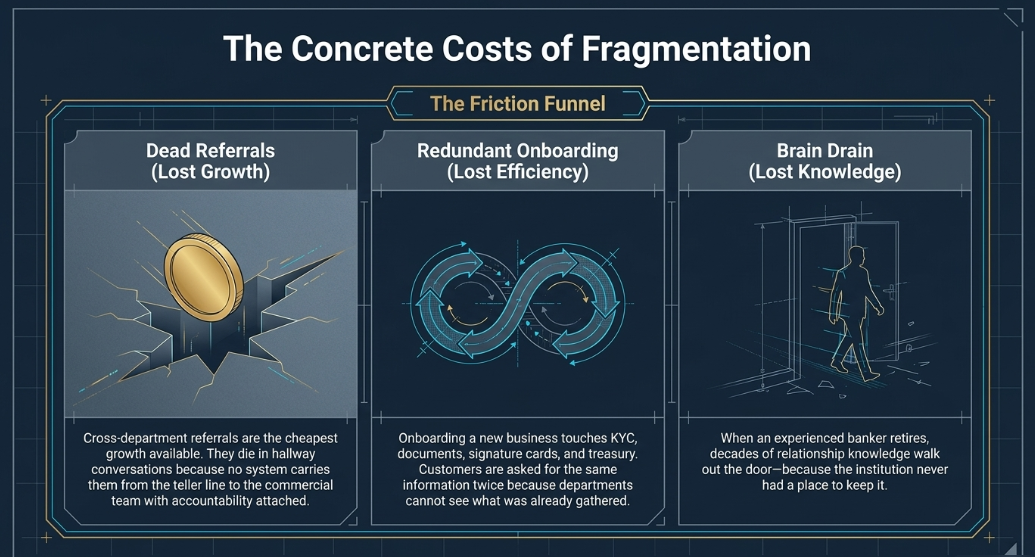 The Concrete Costs of Fragmentation

The Friction Funnel

Dead Referrals
(Lost Growth)

Cross-department referrals are the cheapest growth available. They die in hallway conversations because no system carries them from the teller line to the commercial team with accountability attached.

Redundant Onboarding
(Lost Efficiency)

Onboarding a new business touches KYC, documents, signature cards, and treasury. Customers are asked for the same information twice because departments cannot see what was already gathered.

Brain Drain
(Lost Knowledge)

When an experienced banker retires, decades of relationship knowledge walk out the door—because the institution never had a place to keep it.